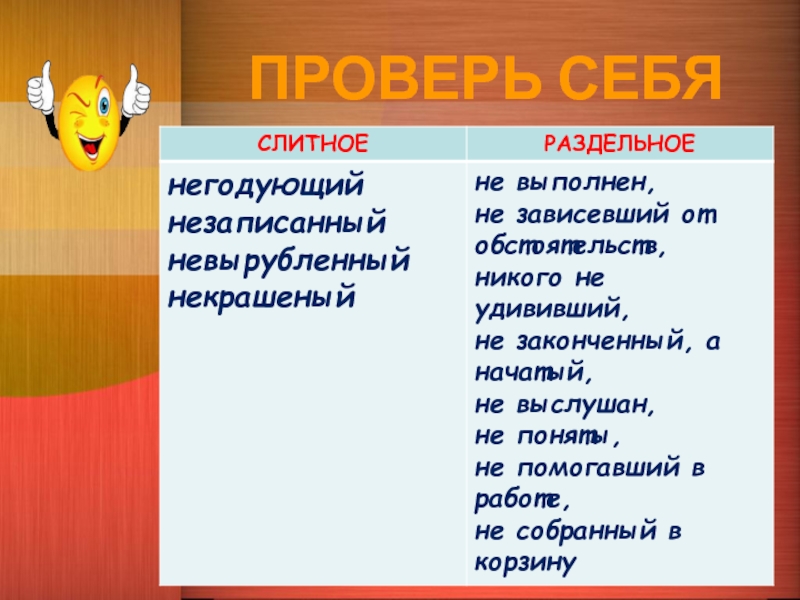 ПРОВЕРЬ СЕБЯ

| СЛИТНОЕ | РАЗДЕЛЬНОЕ |
|---|---|
| негодующий незаписанный невырубленный некрашеный | не выполнен, не зависевший от обстоятельств, никого не удививший, не законченный, а начатый, не выслушан, не поняты, не помогавший в работе, не собранный в корзину |